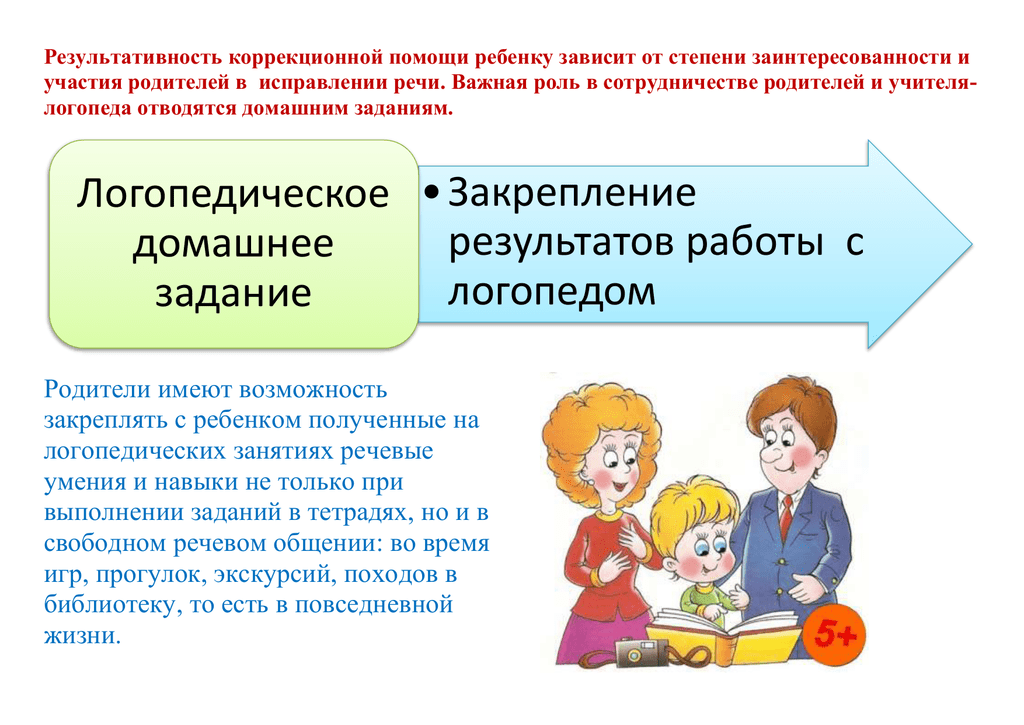 Результативность коррекционной помощи ребенку зависит от степени заинтересованности и участия родителей в исправлении речи. Важная роль в сотрудничестве родителей и учителя-логопеда отводятся домашним заданиям.

Логопедическое домашнее задание

• Закрепление результатов работы с логопедом

Родители имеют возможность закреплять с ребенком полученные на логопедических занятиях речевые умения и навыки не только при выполнении заданий в тетрадях, но и в свободном речевом общении: во время игр, прогулок, экскурсий, походов в библиотеку, то есть в повседневной жизни.

5+